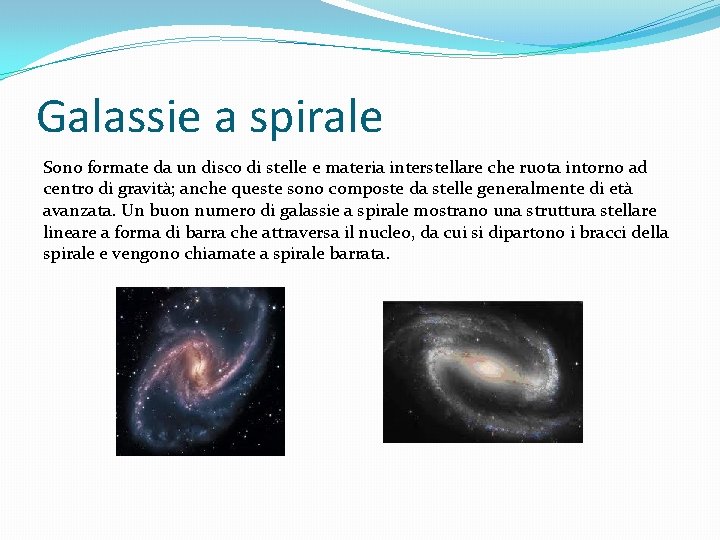 Galassie a spirale

Sono formate da un disco di stelle e materia interstellare che ruota intorno ad centro di gravità; anche queste sono composte da stelle generalmente di età avanzata. Un buon numero di galassie a spirale mostrano una struttura stellare lineare a forma di barra che attraversa il nucleo, da cui si dipartono i bracci della spirale e vengono chiamate a spirale barrata.